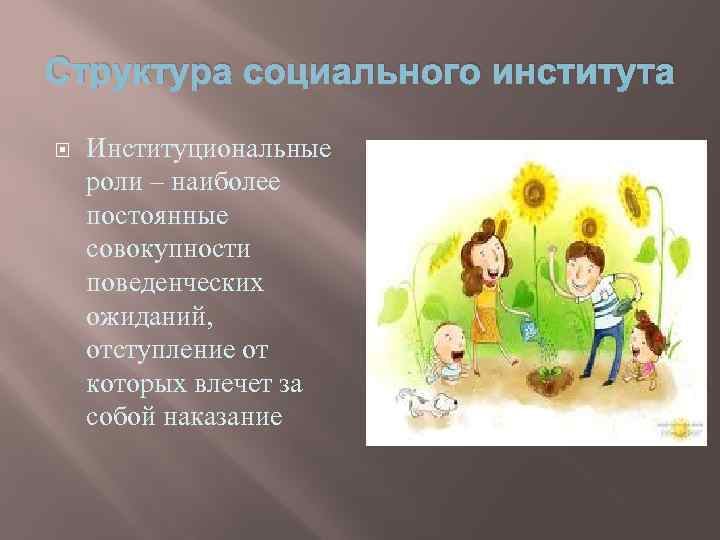 Структура социального института

Институциональные роли – наиболее постоянные совокупности поведенческих ожиданий, отступление от которых влечет за собой наказание